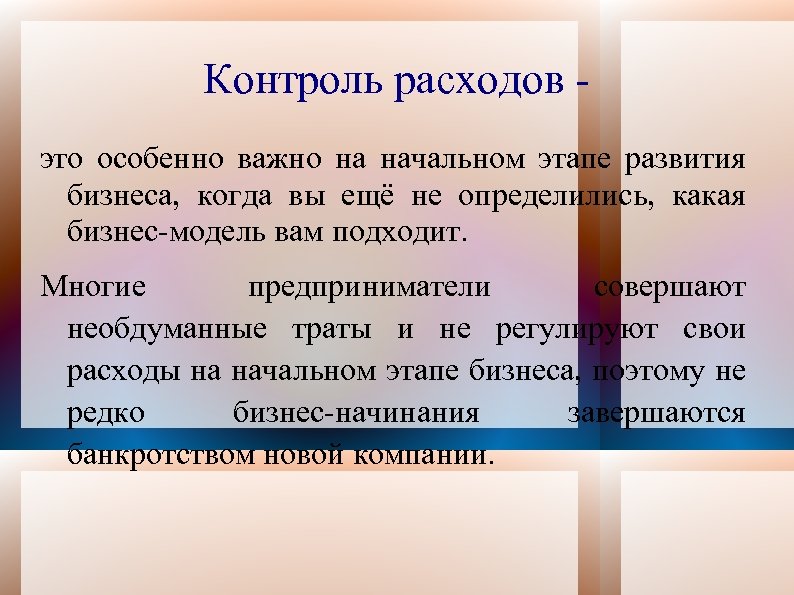 Контроль расходов -

это особенно важно на начальном этапе развития бизнеса, когда вы ещё не определились, какая бизнес-модель вам подходит.

Многие предприниматели совершают необдуманные траты и не регулируют свои расходы на начальном этапе бизнеса, поэтому не редко бизнес-начинания завершаются банкротством новой компании.